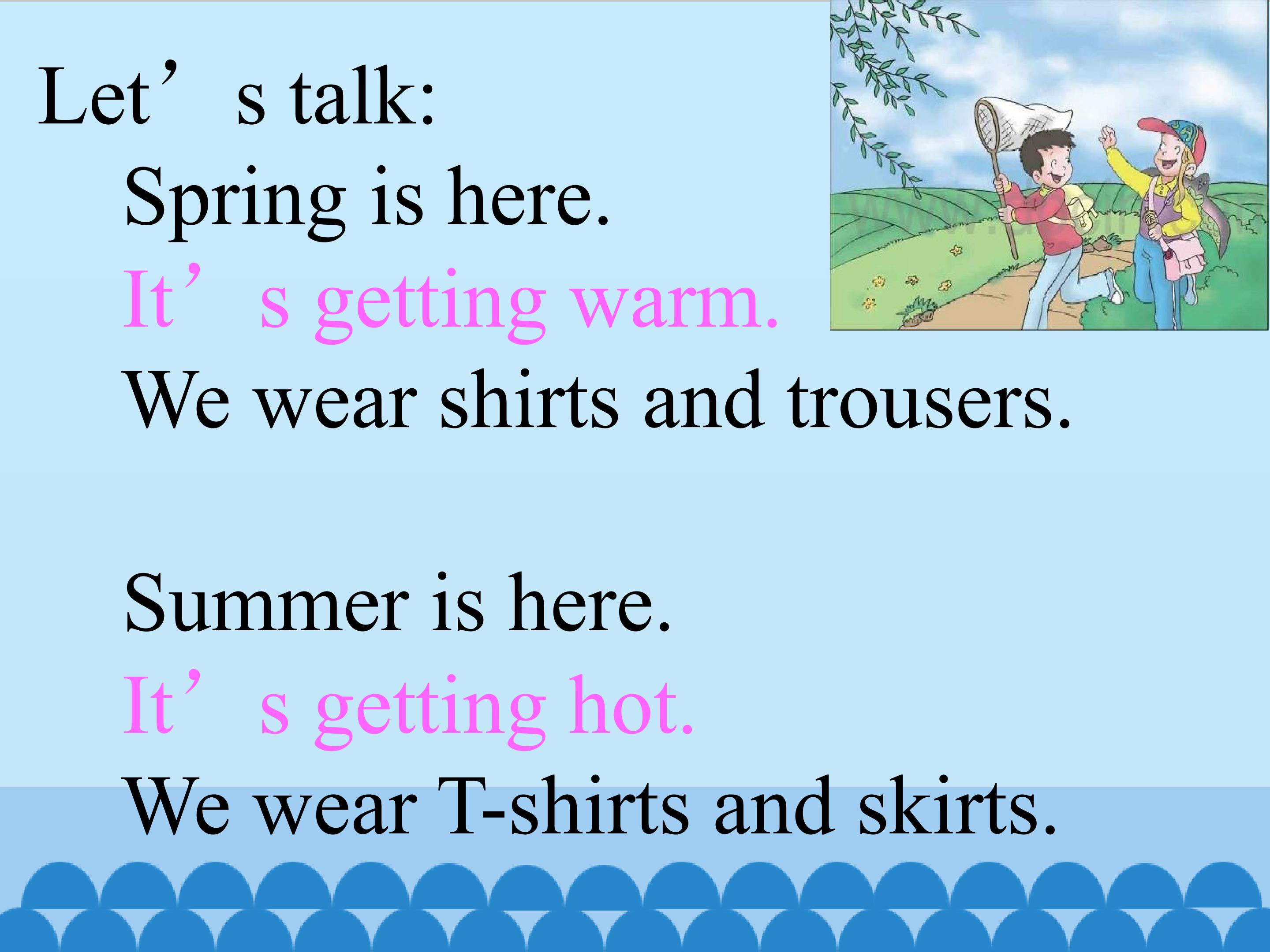 Let’s talk:

Spring is here.
It’s getting warm.
We wear shirts and trousers.

Summer is here.
It’s getting hot.
We wear T-shirts and skirts.